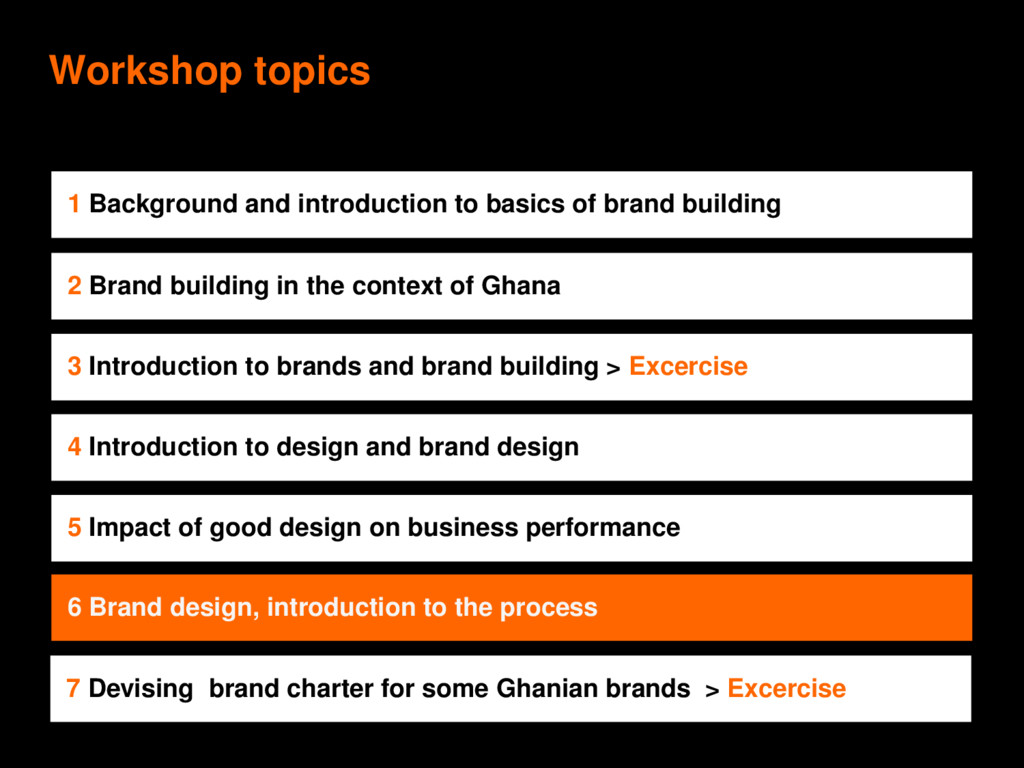 Workshop topics

1 Background and introduction to basics of brand building

2 Brand building in the context of Ghana

3 Introduction to brands and brand building > Excercise

4 Introduction to design and brand design

5 Impact of good design on business performance

6 Brand design, introduction to the process

7 Devising brand charter for some Ghanian brands > Excercise